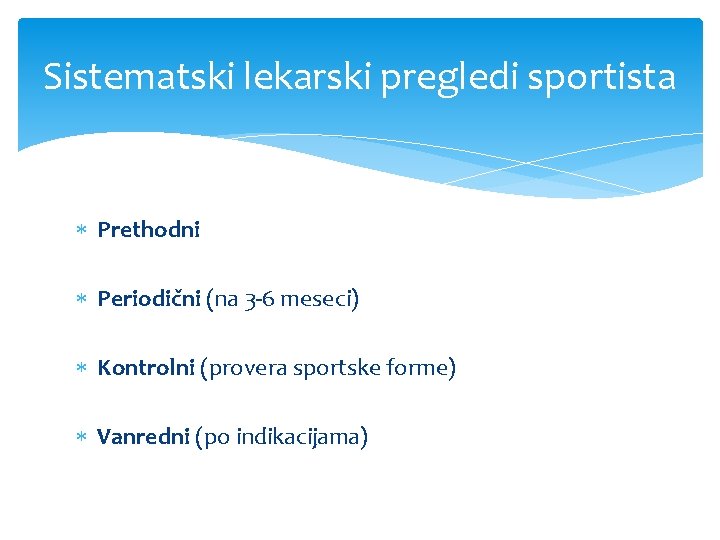 Sistematski lekarski pregledi sportista

∗ Prethodni

∗ Periodični (na 3-6 meseci)

∗ Kontrolni (provera sportske forme)

∗ Vanredni (po indikacijama)